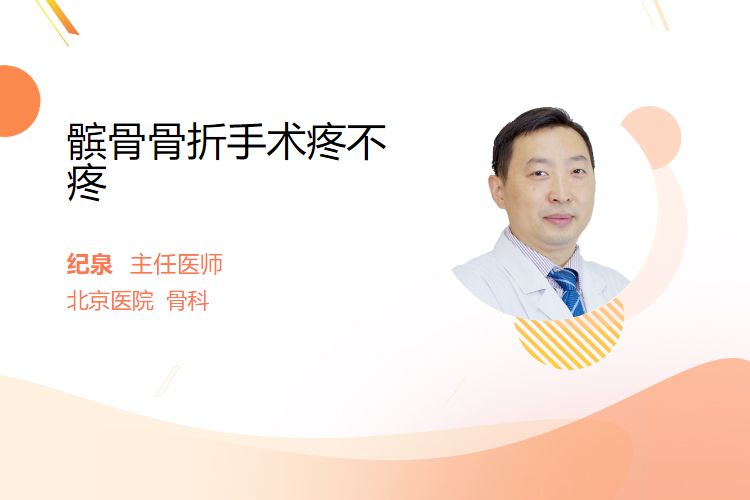 髌骨骨折手术疼不疼

纪泉 主任医师
北京医院 骨科